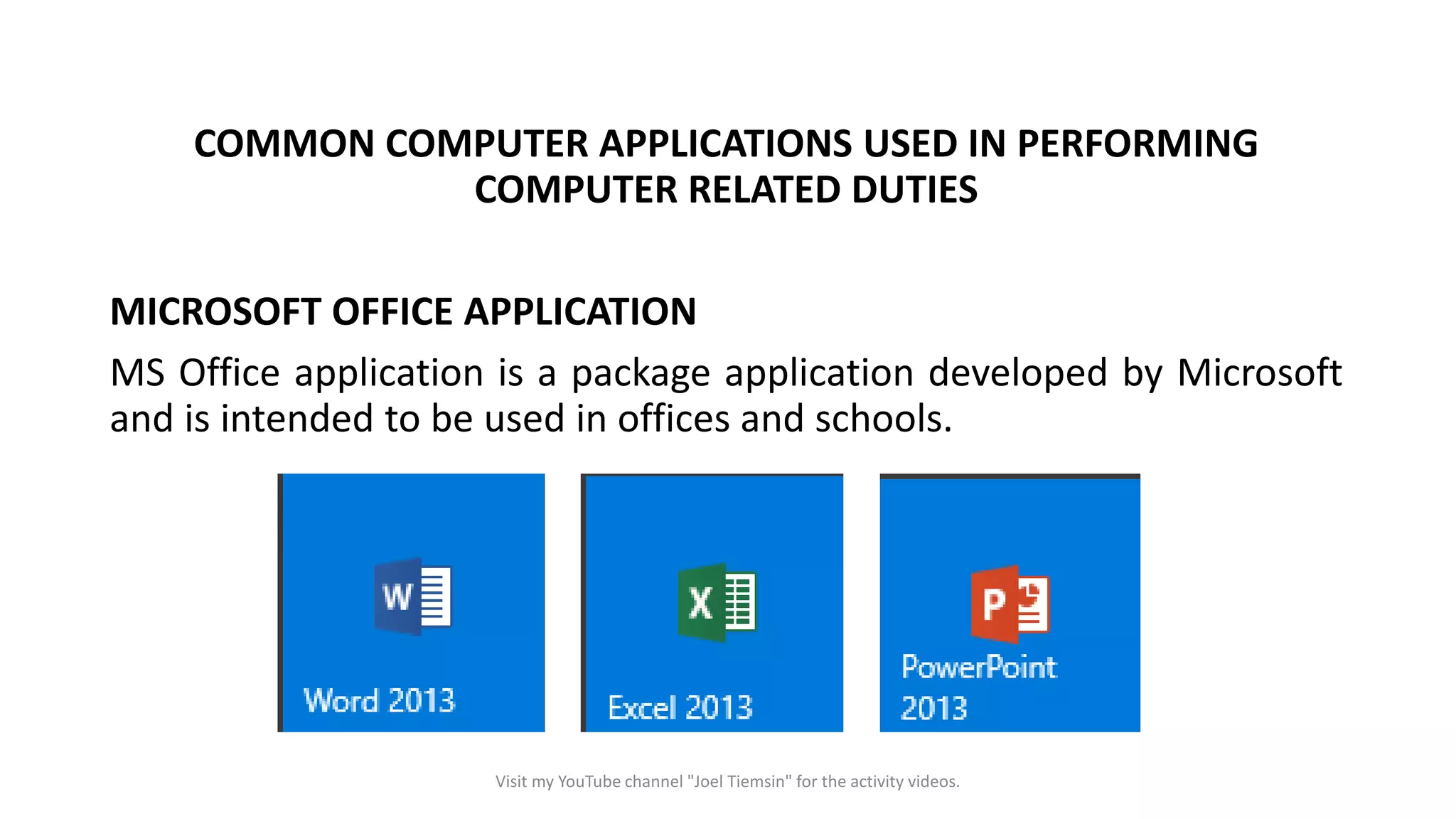 COMMON COMPUTER APPLICATIONS USED IN PERFORMING COMPUTER RELATED DUTIES

MICROSOFT OFFICE APPLICATION

MS Office application is a package application developed by Microsoft and is intended to be used in offices and schools.

W
Word 2013

X
Excel 2013

P
PowerPoint 2013

Visit my YouTube channel "Joel Tiemsin" for the activity videos.